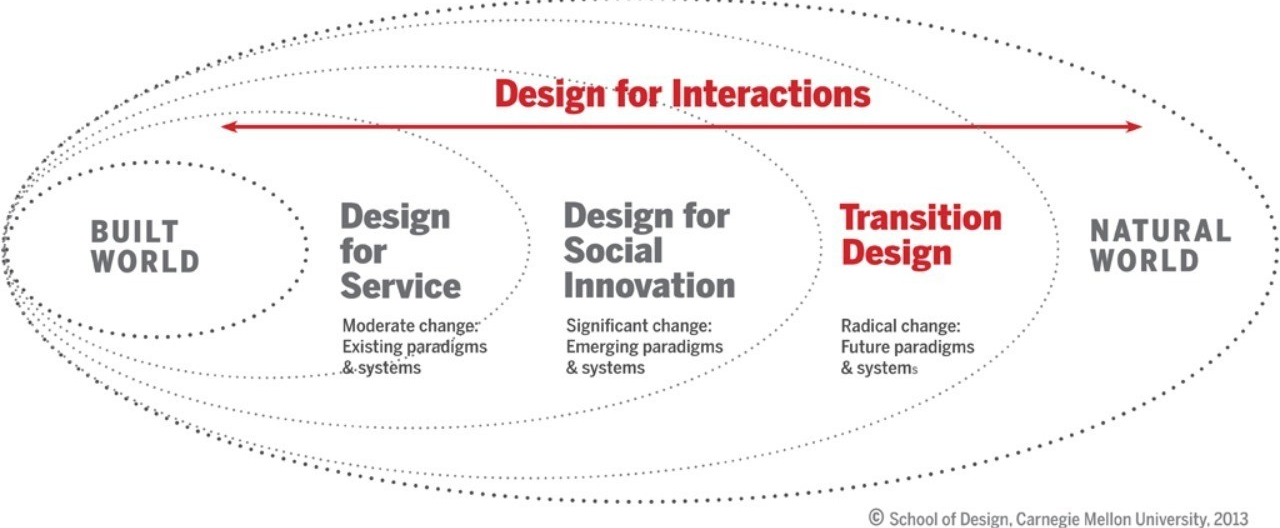 Design for Interactions

BUILT WORLD

Design for Service

Moderate change: Existing paradigms & systems

Design for Social Innovation

Significant change: Emerging paradigms & systems

Transition Design

Radical change: Future paradigms & systems

NATURAL WORLD

© School of Design, Carnegie Mellon University, 2013